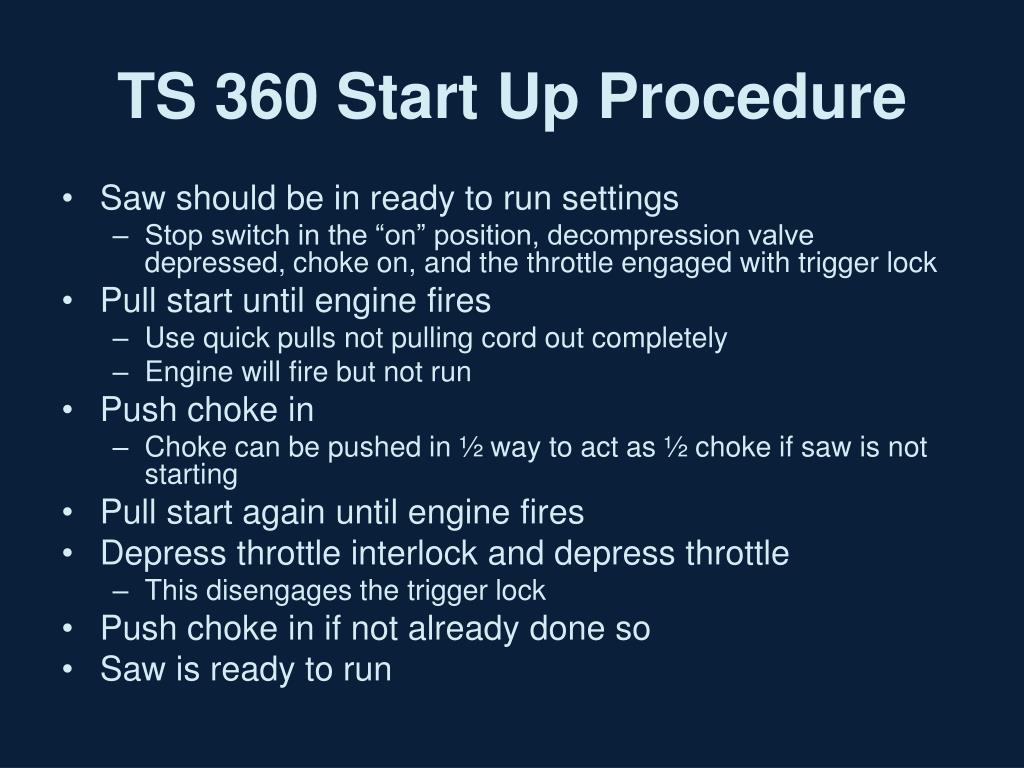 TS 360 Start Up Procedure

• Saw should be in ready to run settings
– Stop switch in the “on” position, decompression valve depressed, choke on, and the throttle engaged with trigger lock
• Pull start until engine fires
– Use quick pulls not pulling cord out completely
– Engine will fire but not run
• Push choke in
– Choke can be pushed in ½ way to act as ½ choke if saw is not starting
• Pull start again until engine fires
• Depress throttle interlock and depress throttle
– This disengages the trigger lock
• Push choke in if not already done so
• Saw is ready to run